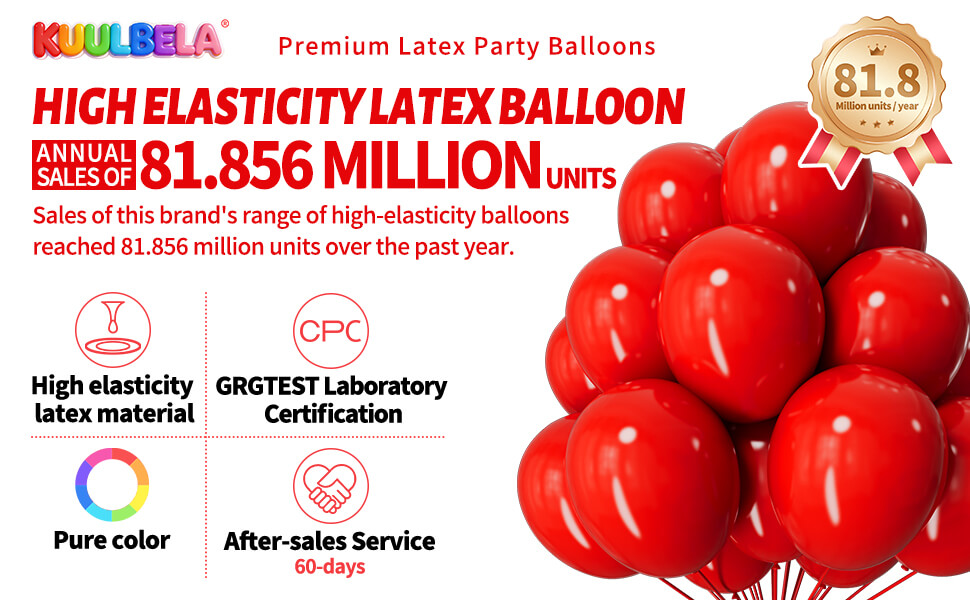 KUULBELA®

Premium Latex Party Balloons

81.8
Million units / year

HIGH ELASTICITY LATEX BALLOON

ANNUAL SALES OF 81.856 MILLION UNITS

Sales of this brand's range of high-elasticity balloons reached 81.856 million units over the past year.

High elasticity latex material

CPC

GRGTEST Laboratory Certification

Pure color

After-sales Service
60-days